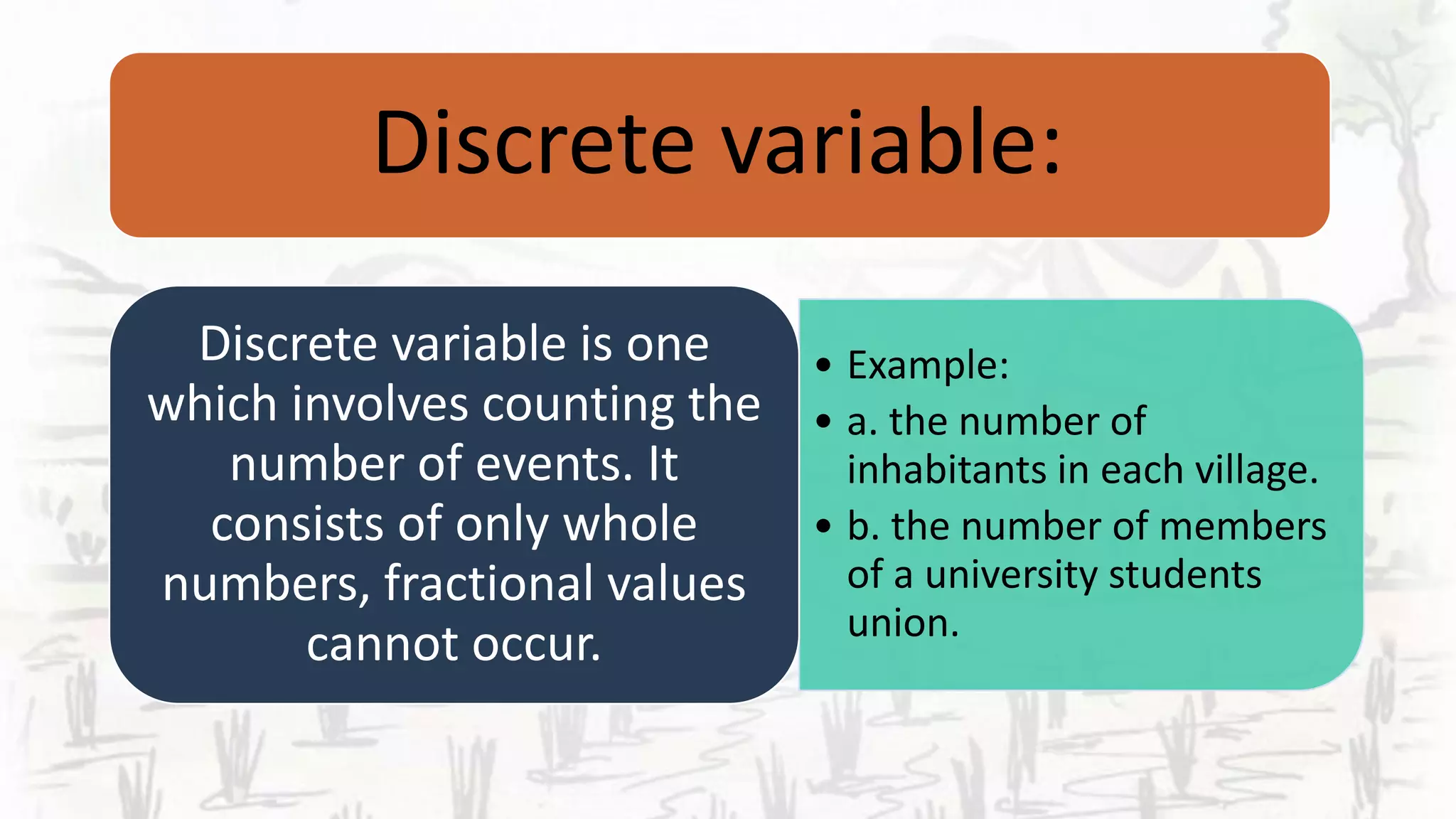 Discrete variable:

Discrete variable is one which involves counting the number of events. It consists of only whole numbers, fractional values cannot occur.

• Example:
• a. the number of inhabitants in each village.
• b. the number of members of a university students union.